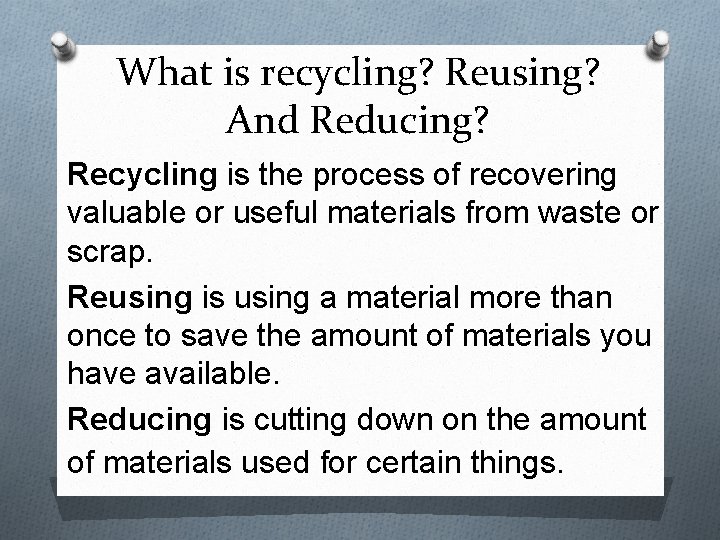 What is recycling? Reusing? And Reducing?

Recycling is the process of recovering valuable or useful materials from waste or scrap.

Reusing is using a material more than once to save the amount of materials you have available.

Reducing is cutting down on the amount of materials used for certain things.